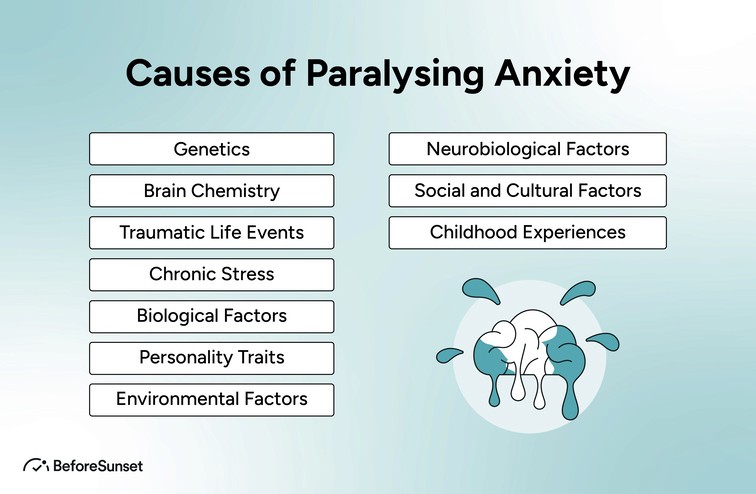 Causes of Paralysing Anxiety

Genetics

Brain Chemistry

Traumatic Life Events

Chronic Stress

Biological Factors

Personality Traits

Environmental Factors

Neurobiological Factors

Social and Cultural Factors

Childhood Experiences

BeforeSunset